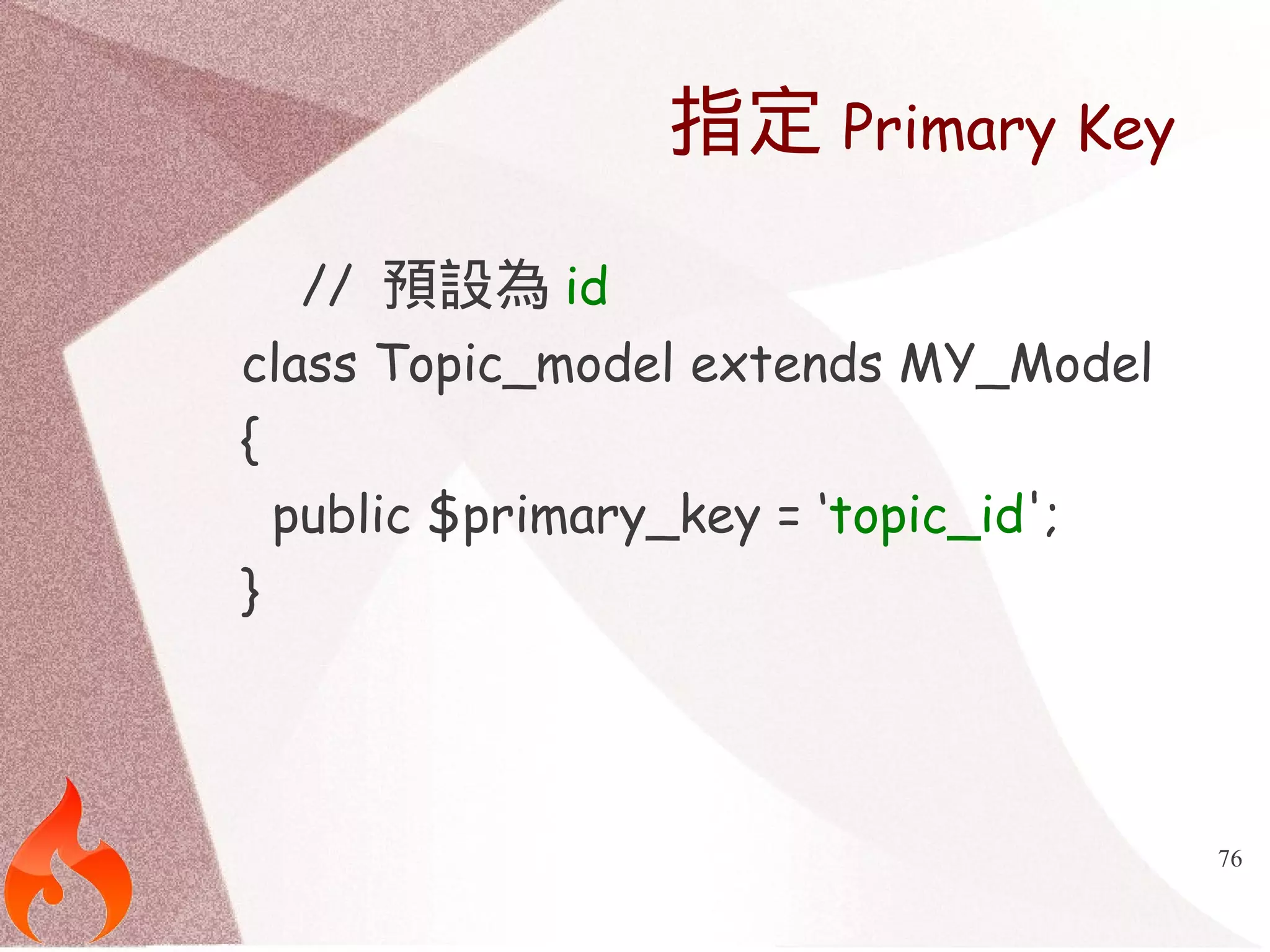 指定 Primary Key

// 預設為 id
class Topic_model extends MY_Model
{
public $primary_key = 'topic_id';
}

76